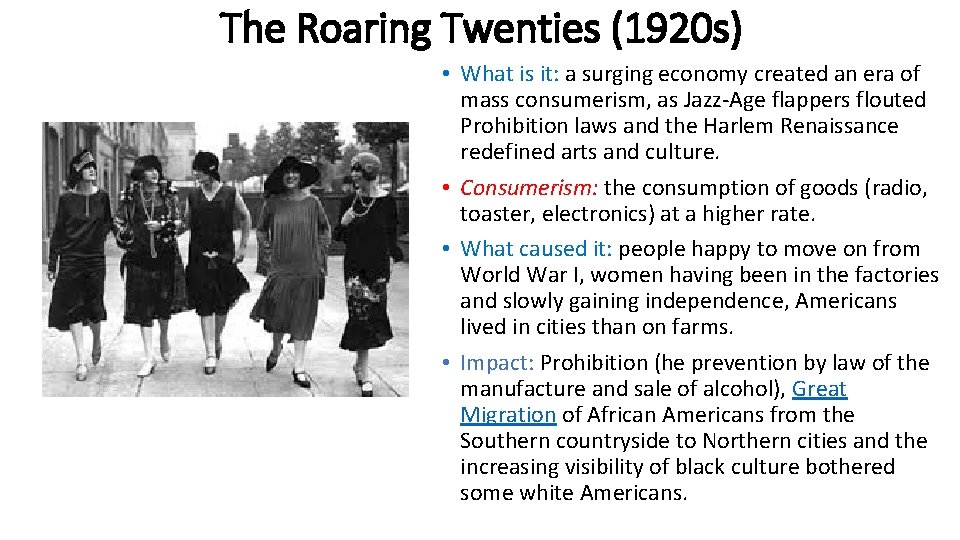 The Roaring Twenties (1920s)

• What is it: a surging economy created an era of mass consumerism, as Jazz-Age flappers flouted Prohibition laws and the Harlem Renaissance redefined arts and culture.

• Consumerism: the consumption of goods (radio, toaster, electronics) at a higher rate.

• What caused it: people happy to move on from World War I, women having been in the factories and slowly gaining independence, Americans lived in cities than on farms.

• Impact: Prohibition (he prevention by law of the manufacture and sale of alcohol), Great Migration of African Americans from the Southern countryside to Northern cities and the increasing visibility of black culture bothered some white Americans.